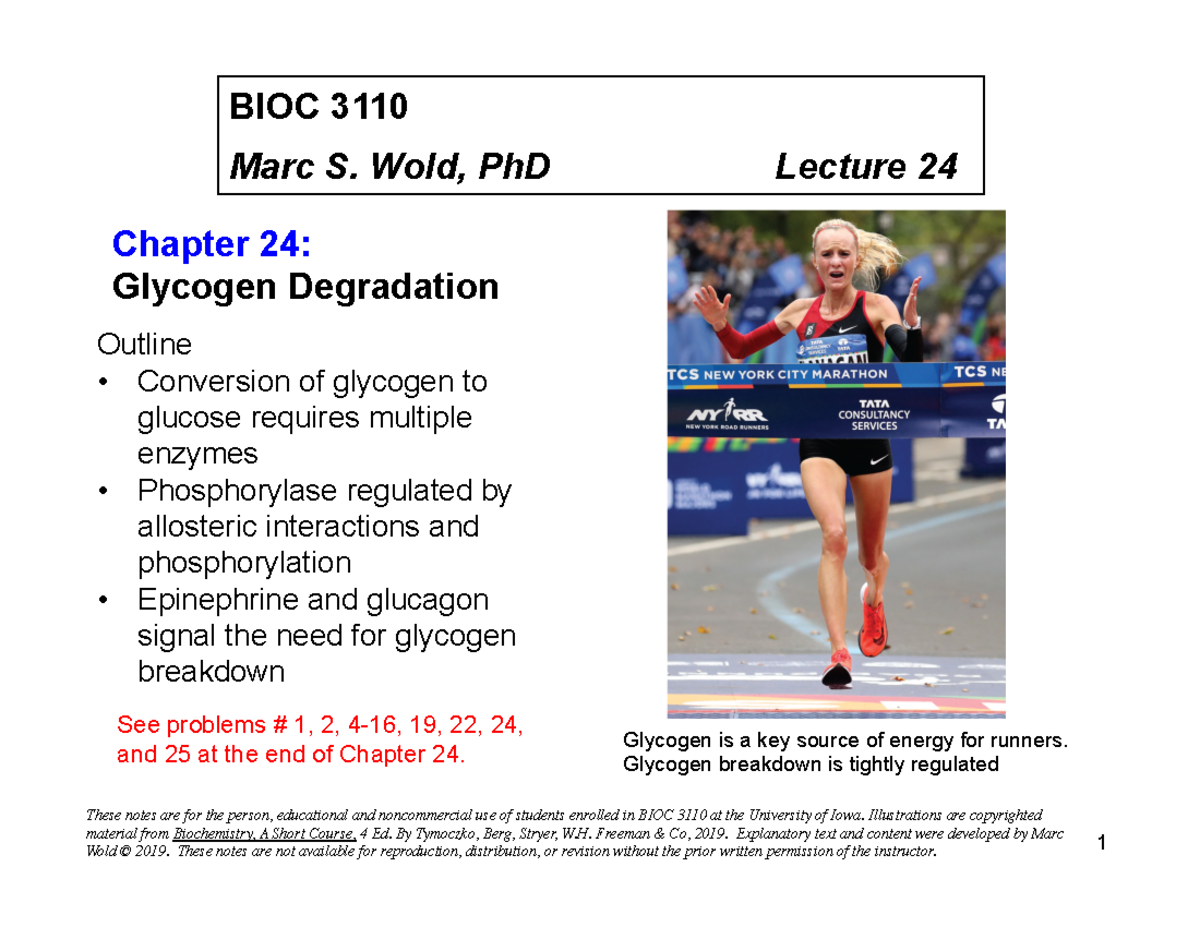 BIOC 3110

Marc S. Wold, PhD Lecture 24

Chapter 24:
Glycogen Degradation

Outline
• Conversion of glycogen to glucose requires multiple enzymes
• Phosphorylase regulated by allosteric interactions and phosphorylation
• Epinephrine and glucagon signal the need for glycogen breakdown

See problems # 1, 2, 4-16, 19, 22, 24, and 25 at the end of Chapter 24.

TCS NEW YORK CITY MARATHON TCS NE

NYRR NEW YORK ROAD RUNNERS

TATA CONSULTANCY SERVICES

Glycogen is a key source of energy for runners. Glycogen breakdown is tightly regulated

These notes are for the person, educational and noncommercial use of students enrolled in BIOC 3110 at the University of Iowa. Illustrations are copyrighted material from Biochemistry, A Short Course, 4 Ed. By Tymoczko, Berg, Stryer, W.H. Freeman & Co, 2019. Explanatory text and content were developed by Marc Wold © 2019. These notes are not available for reproduction, distribution, or revision without the prior written permission of the instructor.

1